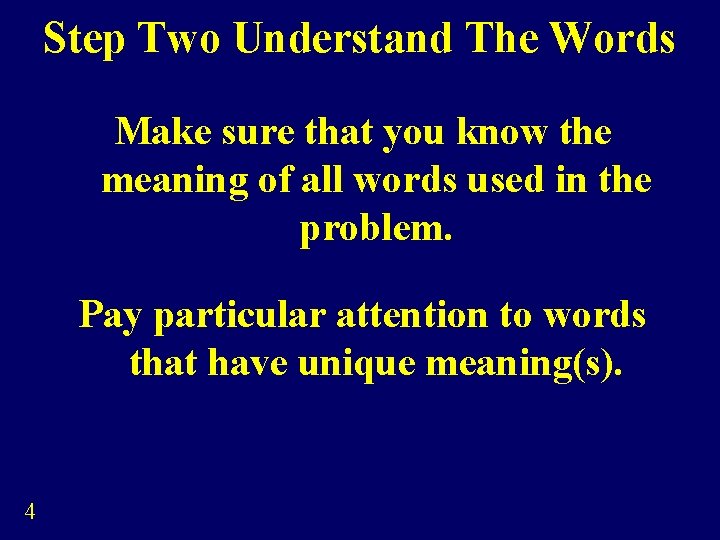 Step Two Understand The Words

Make sure that you know the meaning of all words used in the problem.

Pay particular attention to words that have unique meaning(s).

4